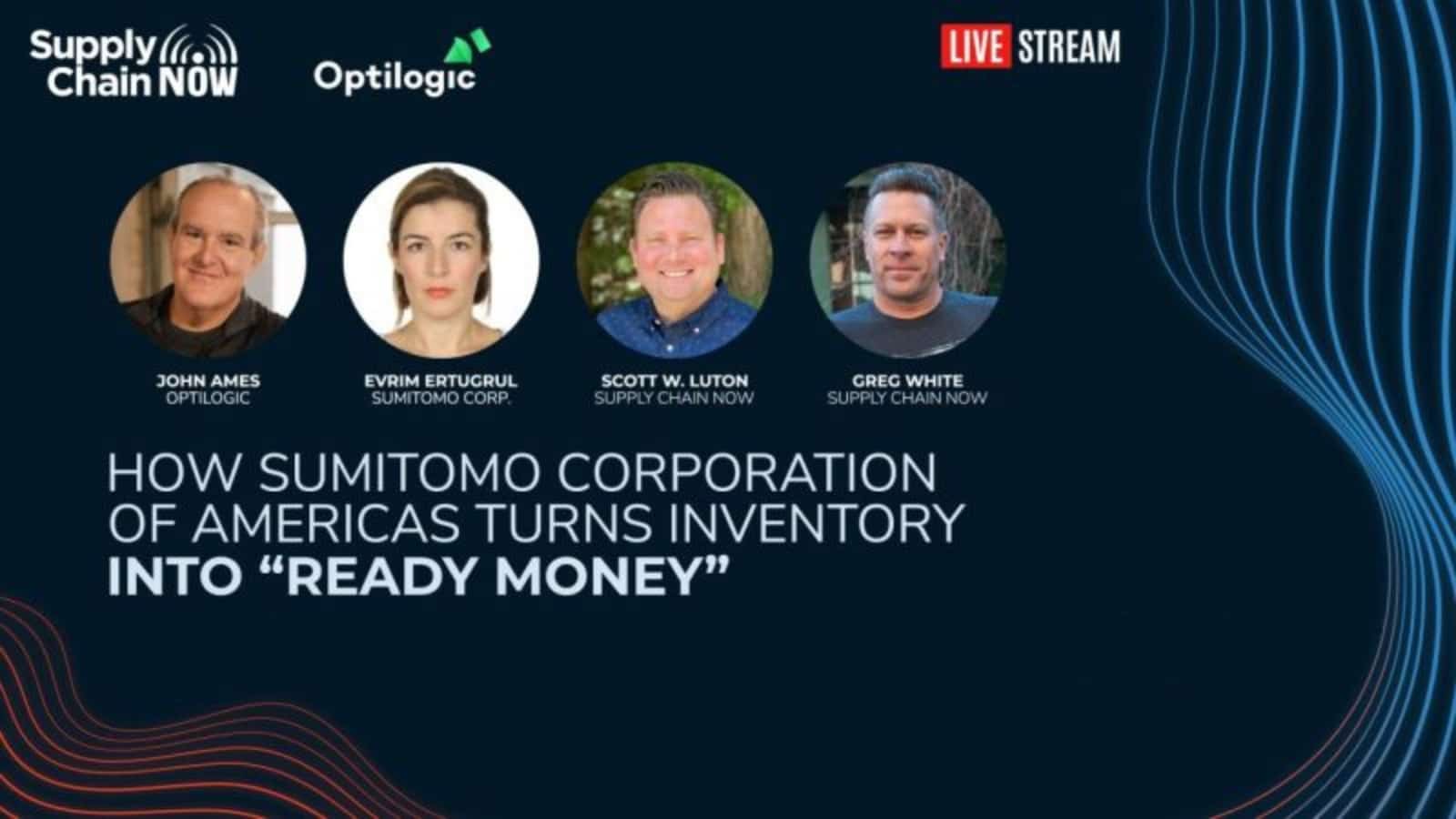 Supply Chain NOW

Optilogic

LIVE STREAM

JOHN AMES
OPTILOGIC

EVRIM ERTUGRUL
SUMITOMO CORP.

SCOTT W. LUTON
SUPPLY CHAIN NOW

GREG WHITE
SUPPLY CHAIN NOW

HOW SUMITOMO CORPORATION OF AMERICAS TURNS INVENTORY INTO “READY MONEY”